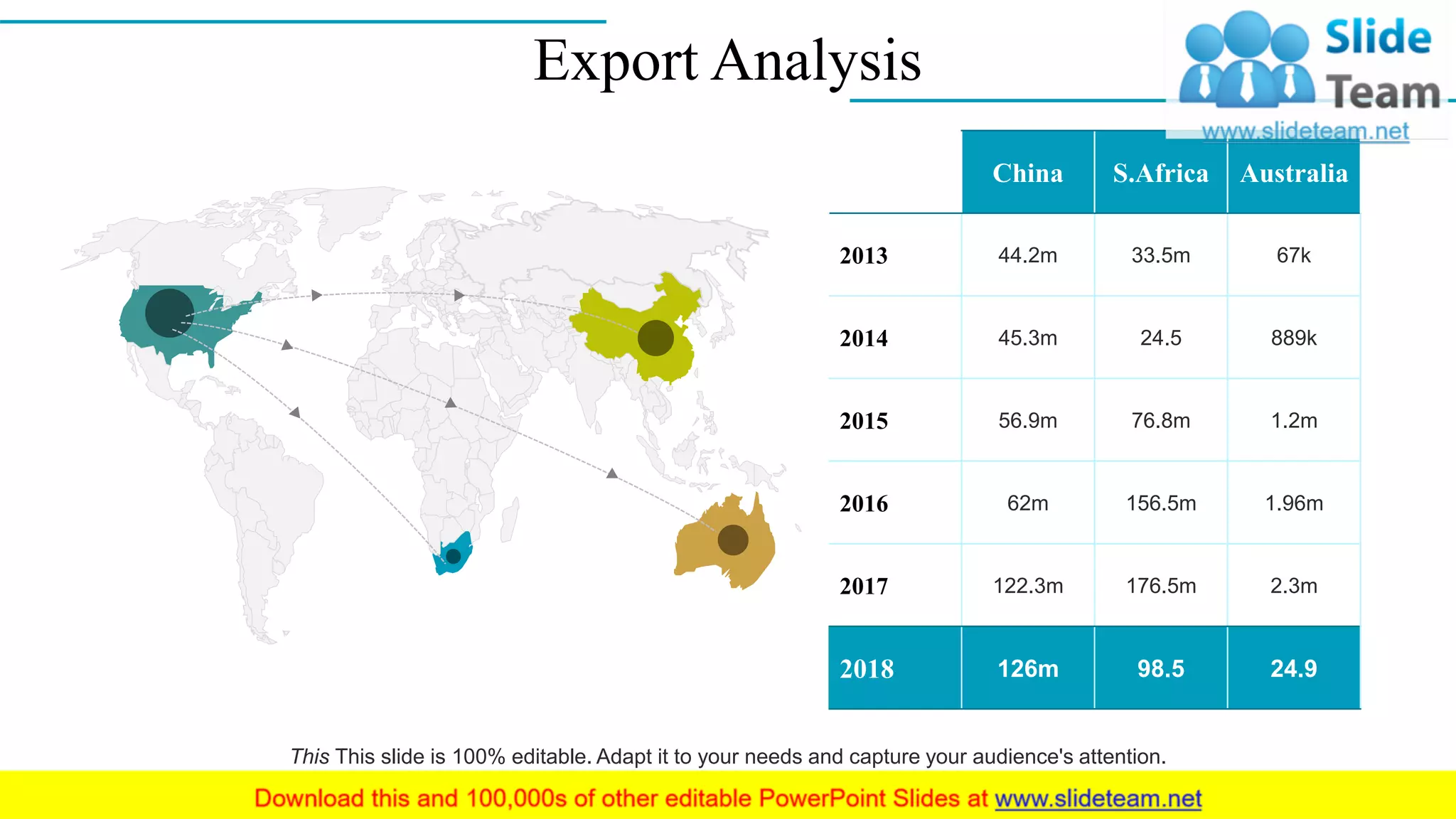 Export Analysis

Slide Team
www.slideteam.net

| | China | S.Africa | Australia |
|---|---|---|---|
| 2013 | 44.2m | 33.5m | 67k |
| 2014 | 45.3m | 24.5 | 889k |
| 2015 | 56.9m | 76.8m | 1.2m |
| 2016 | 62m | 156.5m | 1.96m |
| 2017 | 122.3m | 176.5m | 2.3m |
| 2018 | 126m | 98.5 | 24.9 |

This This slide is 100% editable. Adapt it to your needs and capture your audience's attention.

Download this and 100,000s of other editable PowerPoint Slides at www.slideteam.net